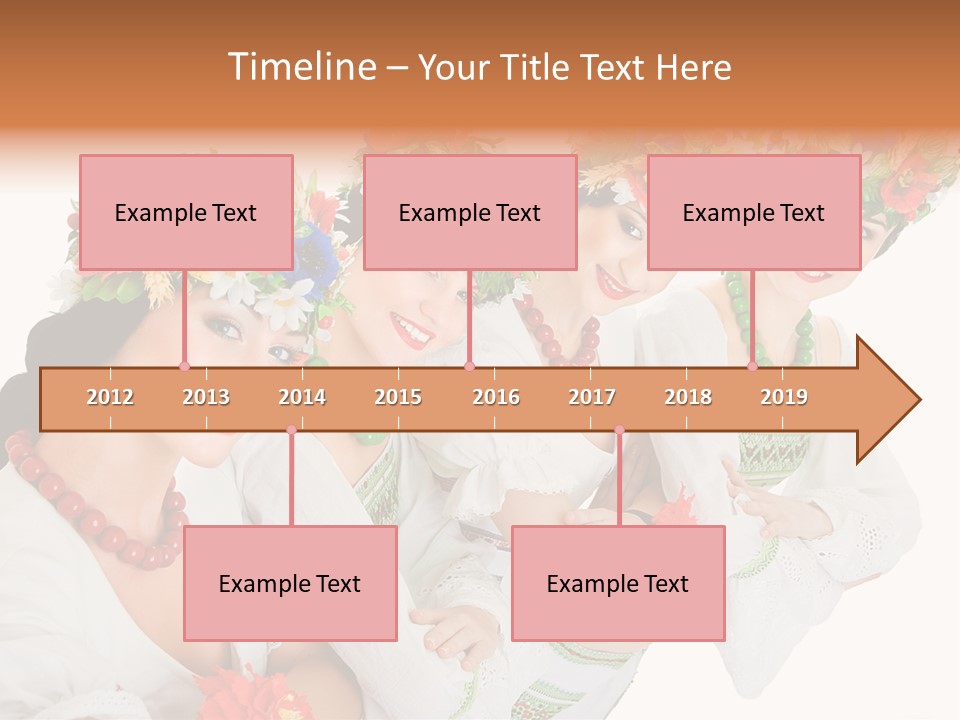 Timeline – Your Title Text Here

Example Text

Example Text

Example Text

2012 2013 2014 2015 2016 2017 2018 2019

Example Text

Example Text